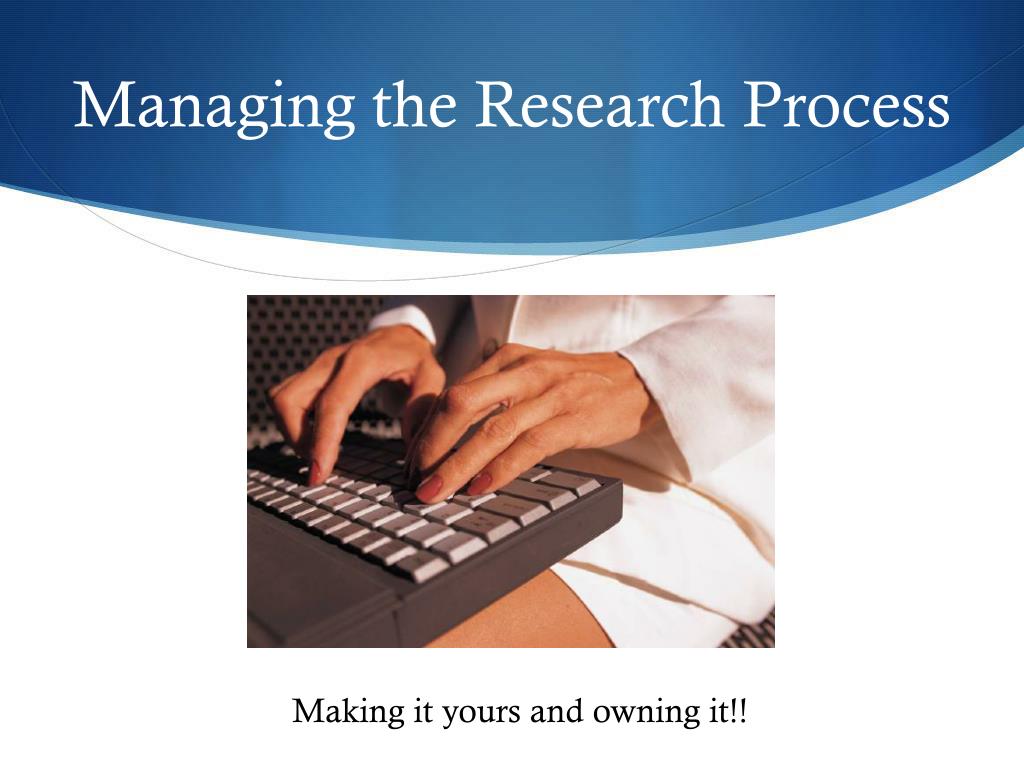 Managing the Research Process

Making it yours and owning it!!